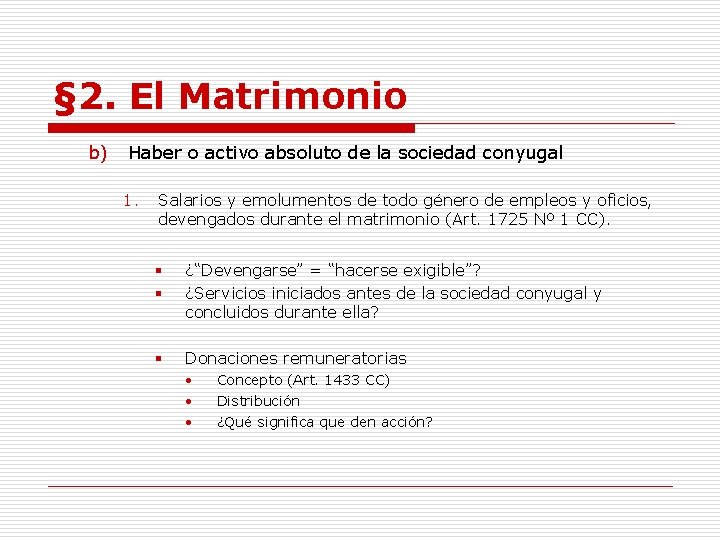 §2. El Matrimonio

b) Haber o activo absoluto de la sociedad conyugal

1. Salarios y emolumentos de todo género de empleos y oficios, devengados durante el matrimonio (Art. 1725 Nº 1 CC).

▪ ¿“Devengarse” = “hacerse exigible”?
▪ ¿Servicios iniciados antes de la sociedad conyugal y concluidos durante ella?

▪ Donaciones remuneratorias
• Concepto (Art. 1433 CC)
• Distribución
• ¿Qué significa que den acción?